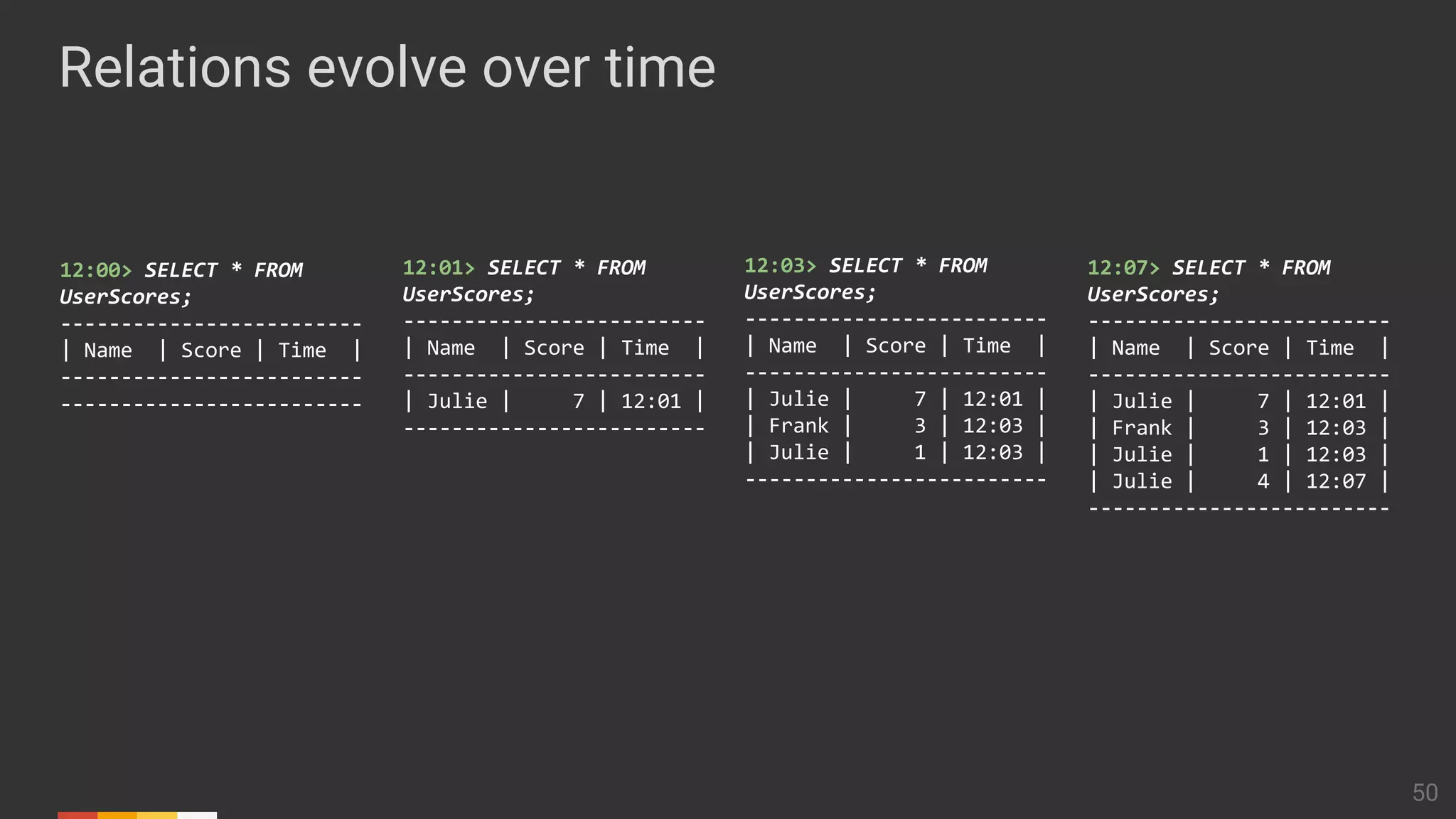 Relations evolve over time

12:00> SELECT * FROM UserScores;

| Name | Score | Time |
|---|---|---|

12:01> SELECT * FROM UserScores;

| Name | Score | Time |
|---|---|---|
| Julie | 7 | 12:01 |

12:03> SELECT * FROM UserScores;

| Name | Score | Time |
|---|---|---|
| Julie | 7 | 12:01 |
| Frank | 3 | 12:03 |
| Julie | 1 | 12:03 |

12:07> SELECT * FROM UserScores;

| Name | Score | Time |
|---|---|---|
| Julie | 7 | 12:01 |
| Frank | 3 | 12:03 |
| Julie | 1 | 12:03 |
| Julie | 4 | 12:07 |

50